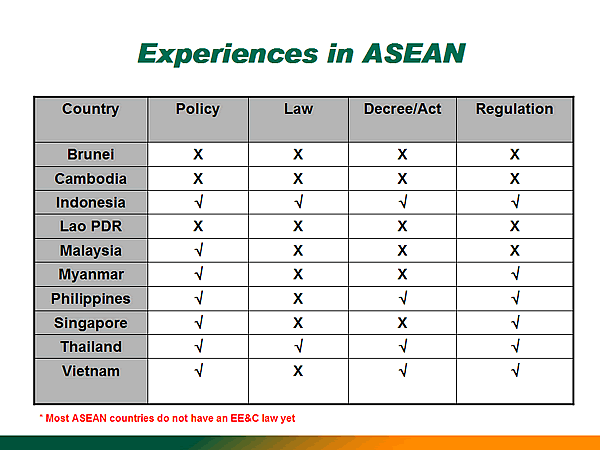 Experiences in ASEAN

| Country | Policy | Law | Decree/Act | Regulation |
|---|---|---|---|---|
| Brunei | X | X | X | X |
| Cambodia | X | X | X | X |
| Indonesia | √ | √ | √ | √ |
| Lao PDR | X | X | X | X |
| Malaysia | √ | X | X | X |
| Myanmar | √ | X | X | √ |
| Philippines | √ | X | √ | √ |
| Singapore | √ | X | X | √ |
| Thailand | √ | √ | √ | √ |
| Vietnam | √ | X | √ | √ |

* Most ASEAN countries do not have an EE&C law yet